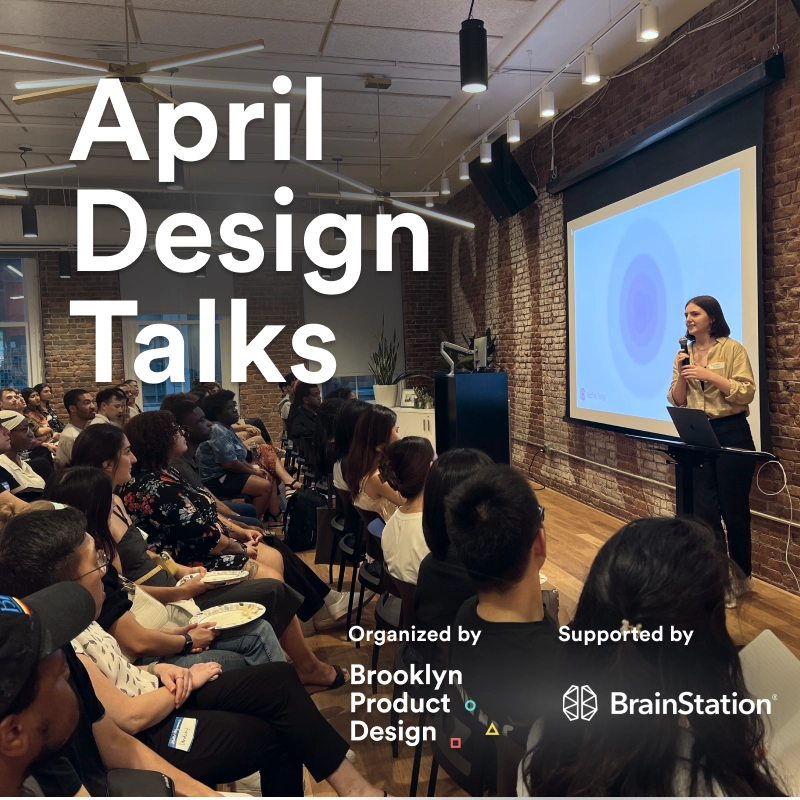 April Design Talks

Organized by

Brooklyn Product Design

Supported by

BrainStation